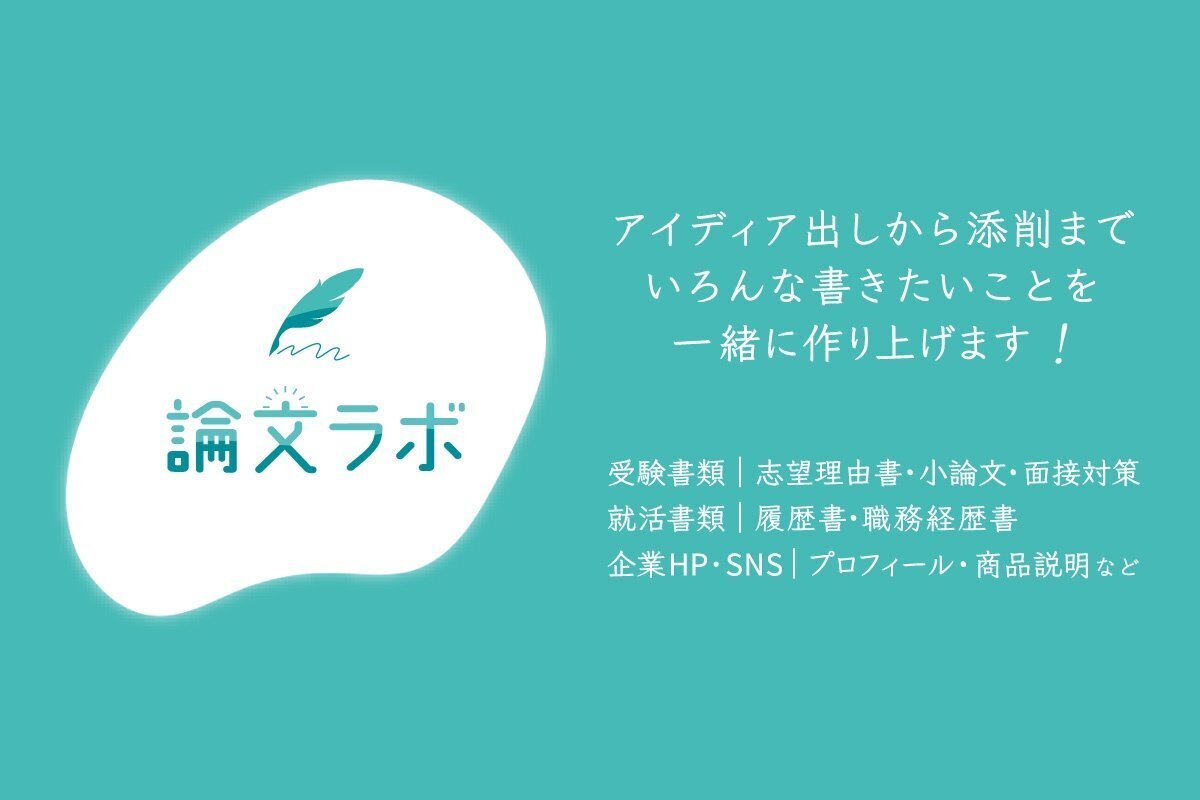 論文ラボ

アイディア出しから添削まで
いろんな書きたいことを
一緒に作り上げます！

受験書類｜志望理由書・小論文・面接対策
就活書類｜履歴書・職務経歴書
企業HP・SNS｜プロフィール・商品説明など